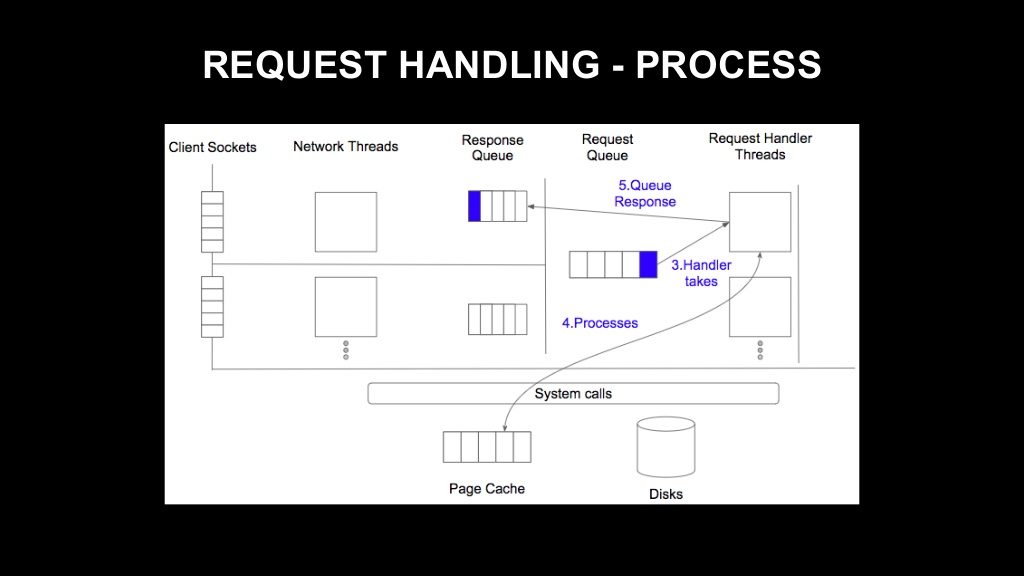 REQUEST HANDLING - PROCESS

Client Sockets

Network Threads

Response Queue

Request Queue

Request Handler Threads

5.Queue Response

3.Handler takes

4.Processes

System calls

Page Cache

Disks